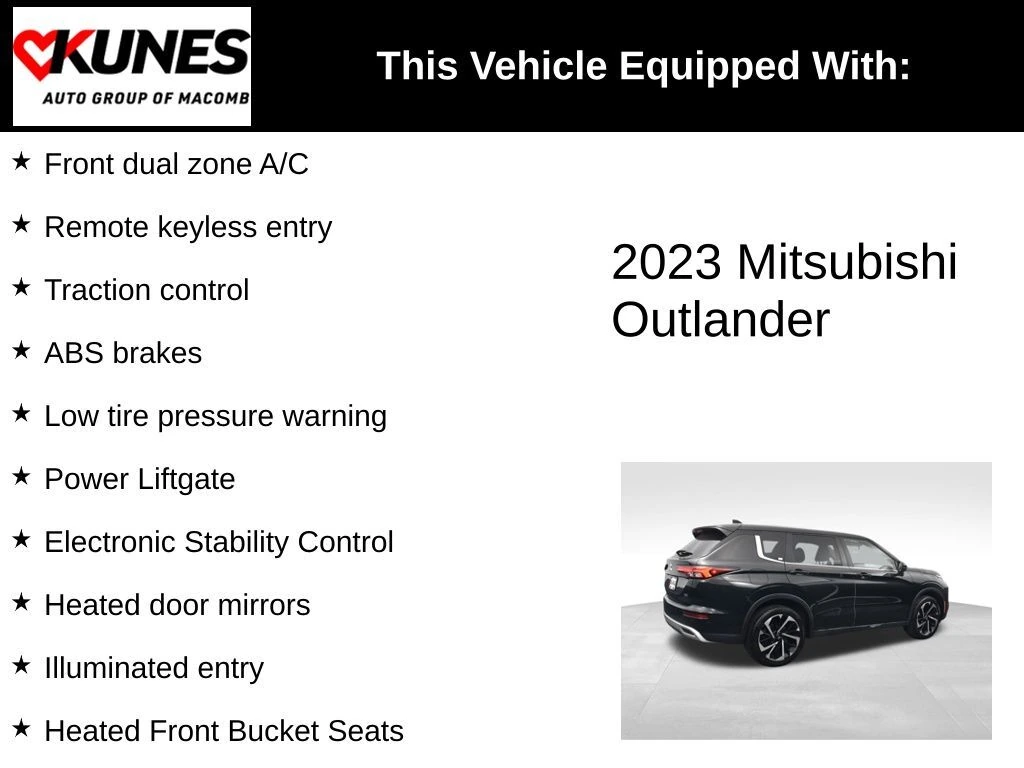 KUNES
AUTO GROUP OF MACOMB

This Vehicle Equipped With:

★ Front dual zone A/C
★ Remote keyless entry
★ Traction control
★ ABS brakes
★ Low tire pressure warning
★ Power Liftgate
★ Electronic Stability Control
★ Heated door mirrors
★ Illuminated entry
★ Heated Front Bucket Seats

2023 Mitsubishi Outlander